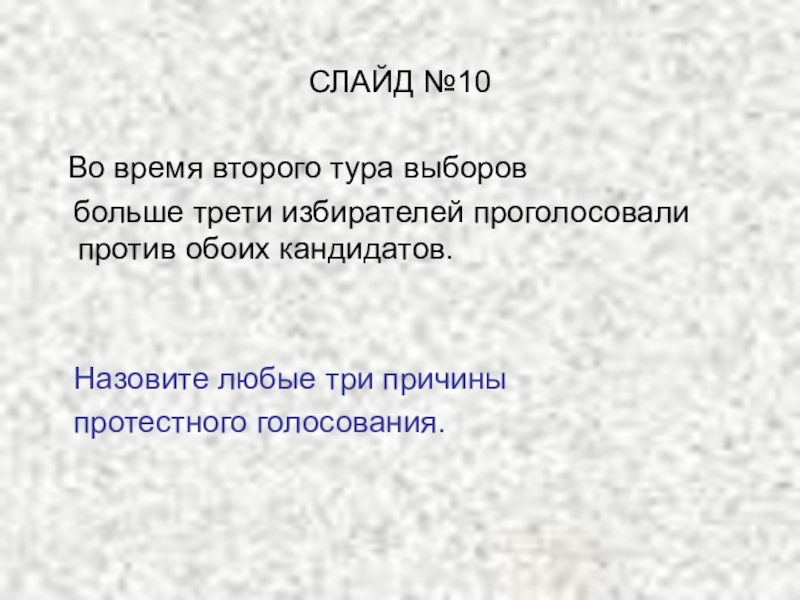 СЛАЙД №10

Во время второго тура выборов больше трети избирателей проголосовали против обоих кандидатов.

Назовите любые три причины протестного голосования.